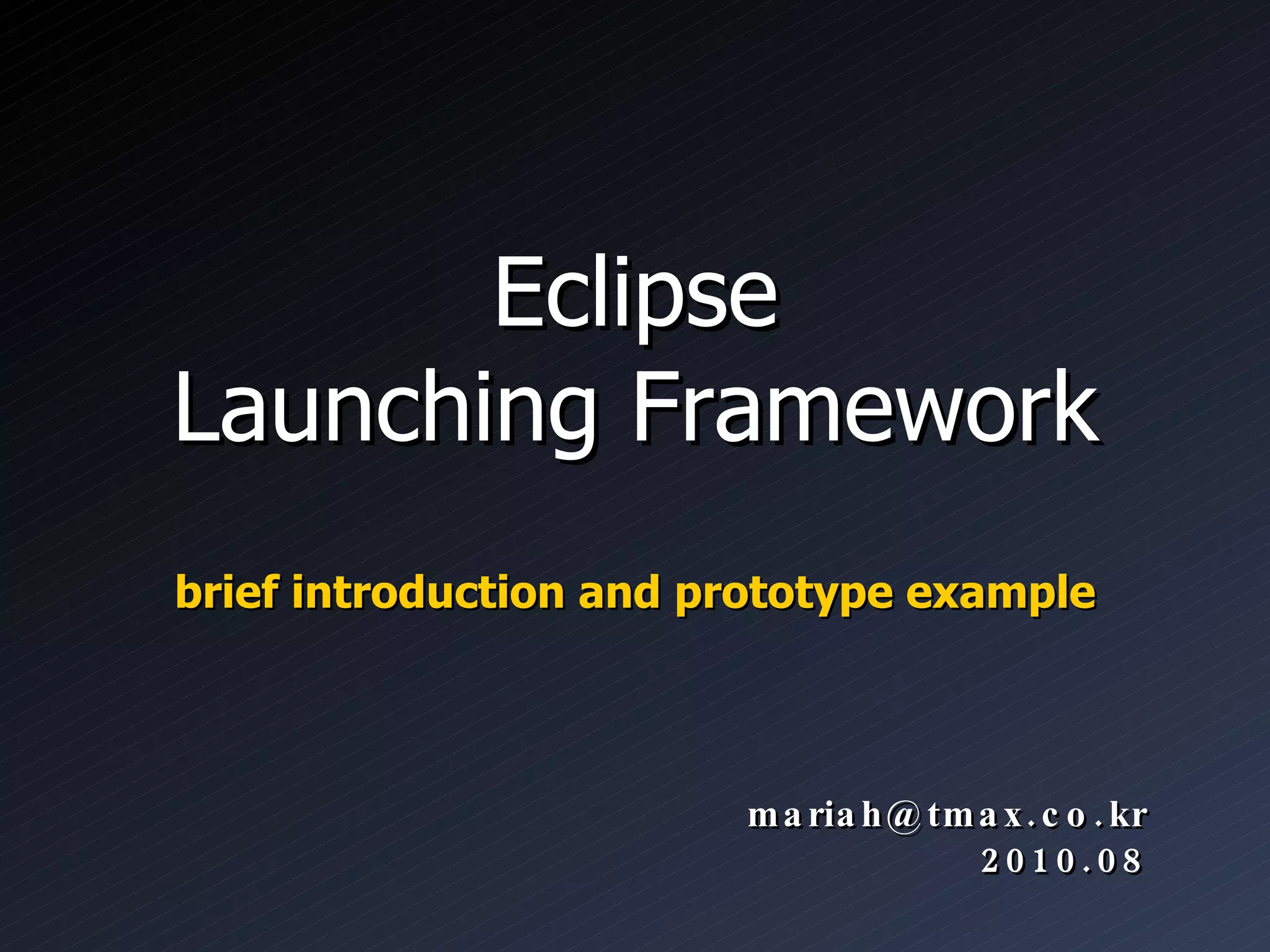 Eclipse
Launching Framework

brief introduction and prototype example

mariah@tmax.co.kr
2010.08